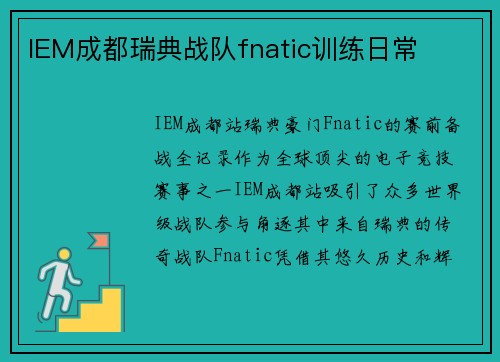 IEM成都瑞典战队fnatic训练日常

IEM成都站瑞典豪门Fnatic的赛前备战全记录作为全球顶尖的电子竞技赛事之一IEM成都站吸引了众多世界级战队参与角逐其中来自瑞典的传奇战队Fnatic凭借其悠久历史和辉